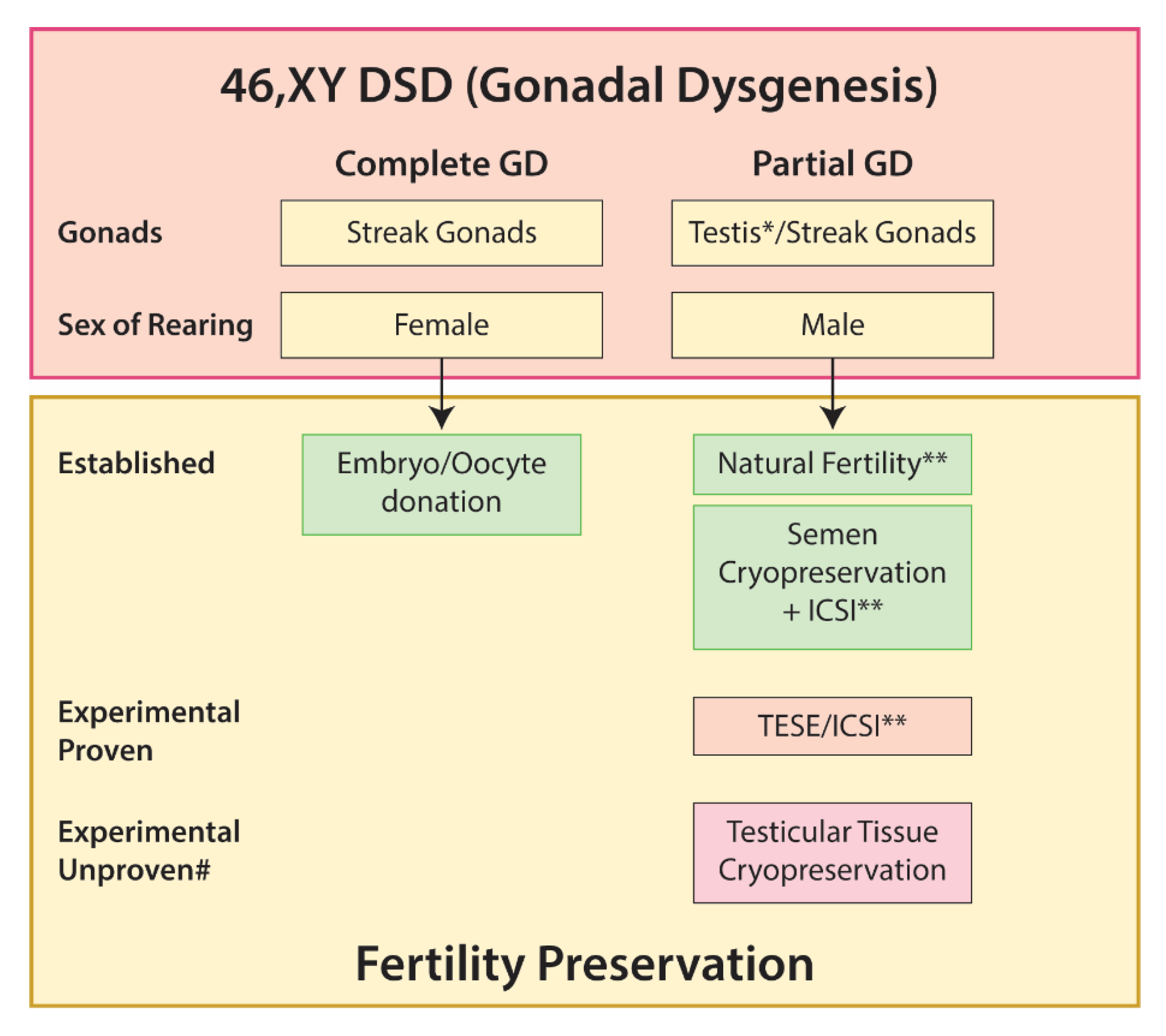 46,XY DSD (Gonadal Dysgenesis)

Complete GD

Partial GD

Gonads

Streak Gonads

Testis*/Streak Gonads

Sex of Rearing

Female

Male

Established

Embryo/Oocyte donation

Natural Fertility**

Semen Cryopreservation + ICSI**

Experimental Proven

TESE/ICSI**

Experimental Unproven#

Testicular Tissue Cryopreservation

Fertility Preservation